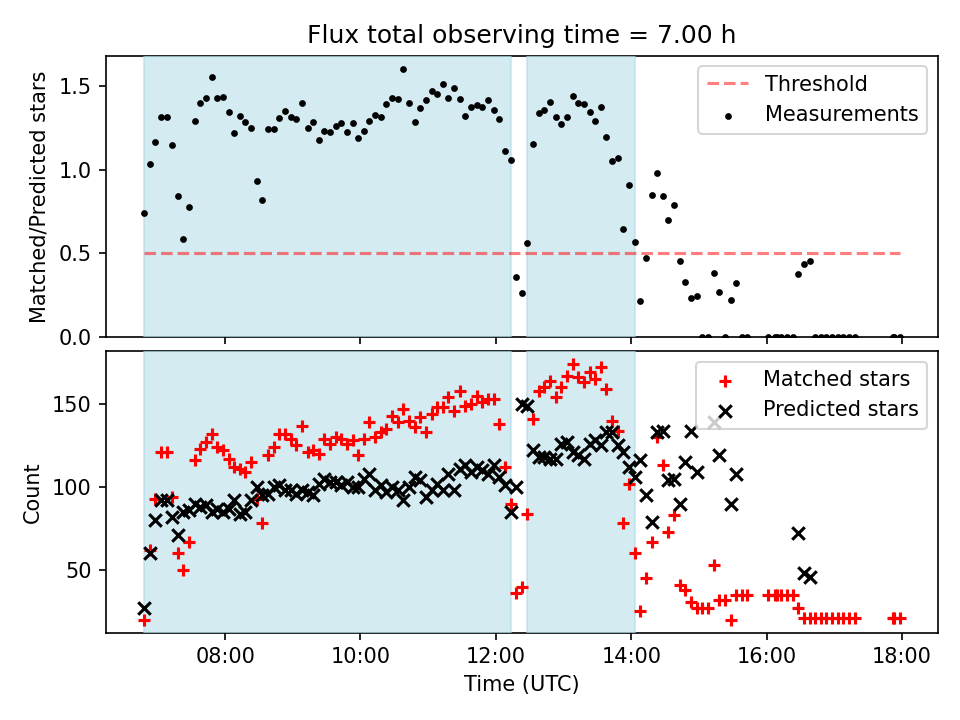 Flux total observing time = 7.00 h

Matched/Predicted stars

1.5
1.0
0.5
0.0

Threshold
Measurements

Count

150
100
50

Matched stars
Predicted stars

08:00
10:00
12:00
14:00
16:00
18:00

Time (UTC)